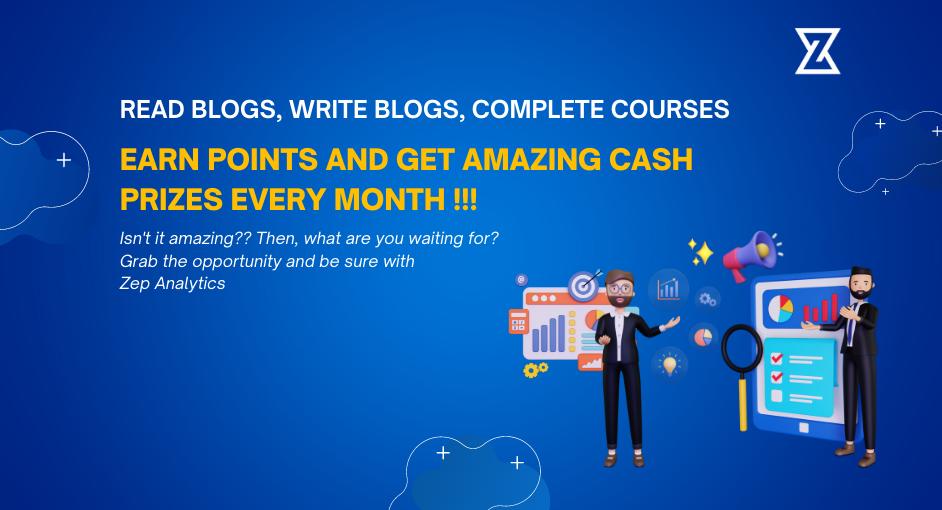 READ BLOGS, WRITE BLOGS, COMPLETE COURSES

EARN POINTS AND GET AMAZING CASH PRIZES EVERY MONTH !!!

Isn't it amazing?? Then, what are you waiting for?
Grab the opportunity and be sure with
Zep Analytics